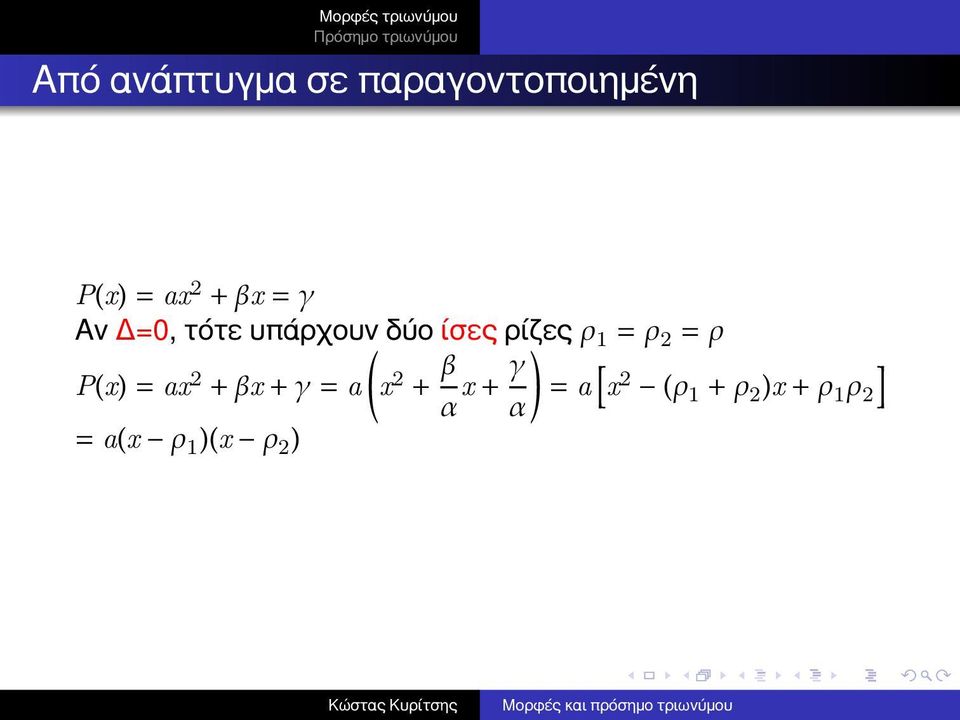 Μορφές τριωνύμου
Πρόσημο τριωνύμου

Από ανάπτυγμα σε παραγοντοποιημένη

$P(x) = ax^2 + \beta x = \gamma$
Αν Δ=0, τότε υπάρχουν δύο ίσες ρίζες $\rho_1 = \rho_2 = \rho$
$P(x) = ax^2 + \beta x + \gamma = a\left(x^2 + \frac{\beta}{\alpha}x + \frac{\gamma}{\alpha}\right) = a\left[x^2 - (\rho_1 + \rho_2)x + \rho_1\rho_2\right]$
$= a(x - \rho_1)(x - \rho_2)$

Κώστας Κυρίτσης
Μορφές και πρόσημο τριωνύμου